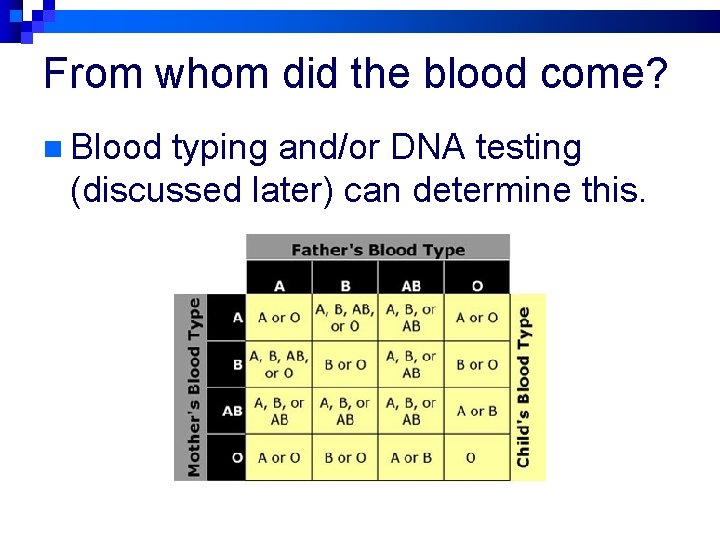 From whom did the blood come?

Blood typing and/or DNA testing (discussed later) can determine this.

Father's Blood Type

Mother's Blood Type

| | A | B | AB | O |
|---|---|---|---|---|
| A | A or O | A, B, AB, or O | A, B, or AB | A or O |
| B | A, B, AB, or O | B or O | A, B, or AB | B or O |
| AB | A, B, or AB | A, B, or AB | A, B, or AB | A or B |
| O | A or O | B or O | A or B | O |

Child's Blood Type